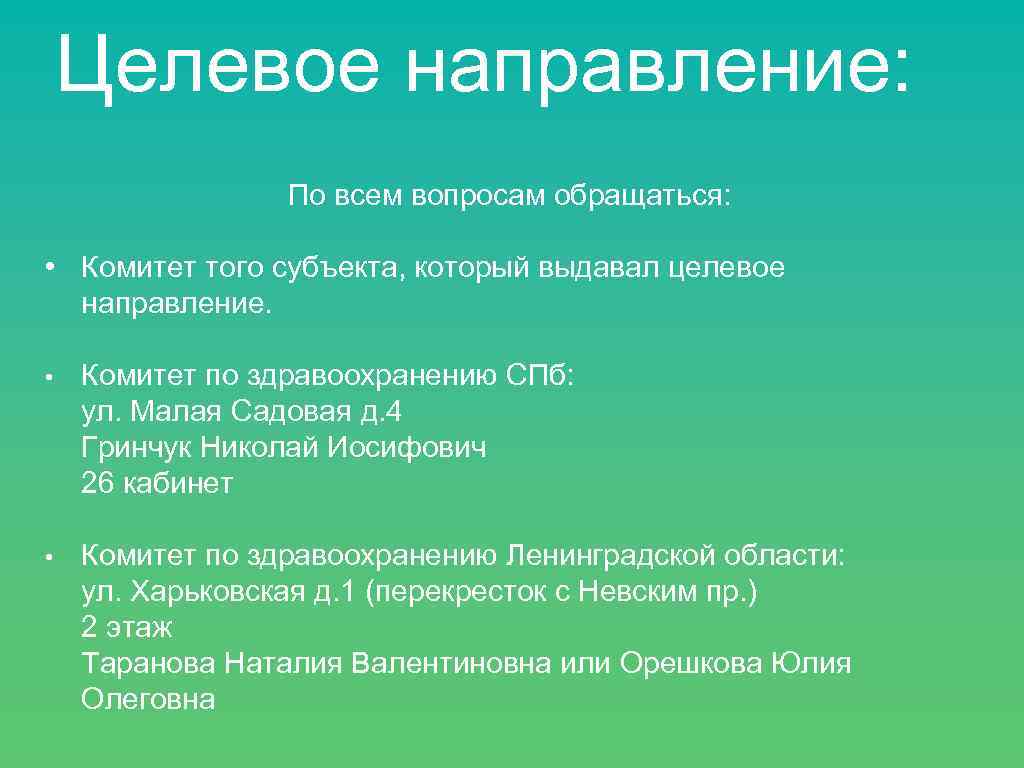 Целевое направление:

По всем вопросам обращаться:

• Комитет того субъекта, который выдавал целевое направление.

• Комитет по здравоохранению СПб:
ул. Малая Садовая д.4
Гринчук Николай Иосифович
26 кабинет

• Комитет по здравоохранению Ленинградской области:
ул. Харьковская д.1 (перекресток с Невским пр.)
2 этаж
Таранова Наталия Валентиновна или Орешкова Юлия Олеговна